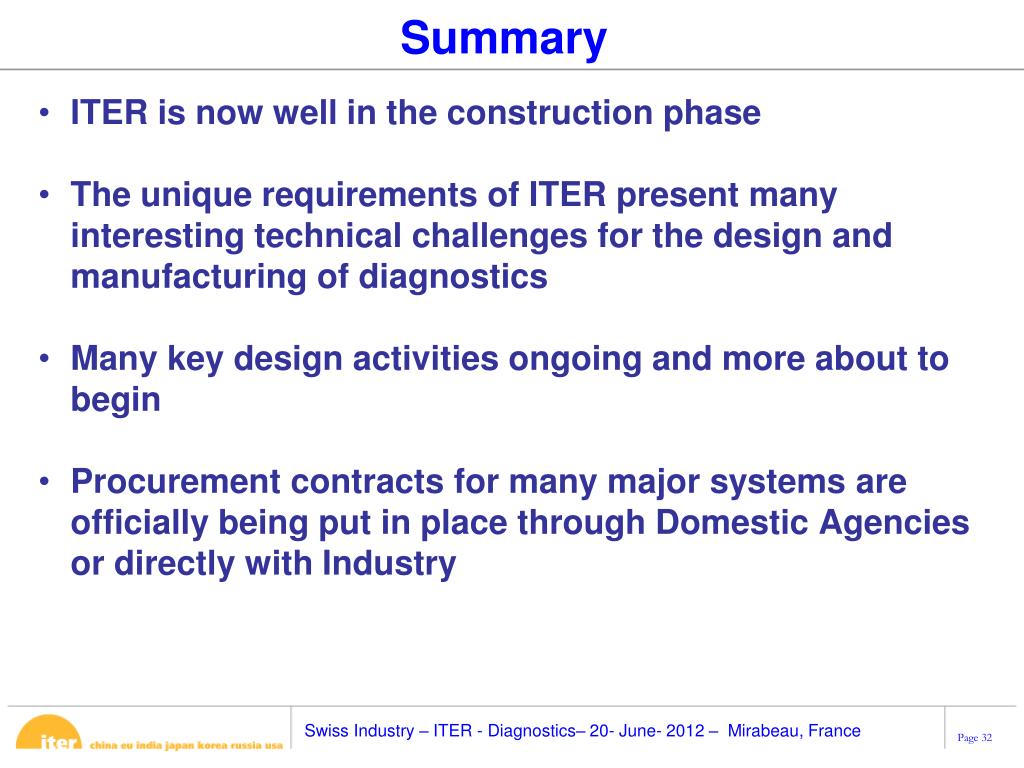 Summary

• ITER is now well in the construction phase

• The unique requirements of ITER present many interesting technical challenges for the design and manufacturing of diagnostics

• Many key design activities ongoing and more about to begin

• Procurement contracts for many major systems are officially being put in place through Domestic Agencies or directly with Industry

iter china eu india japan korea russia usa

Swiss Industry – ITER - Diagnostics– 20- June- 2012 – Mirabeau, France

Page 32